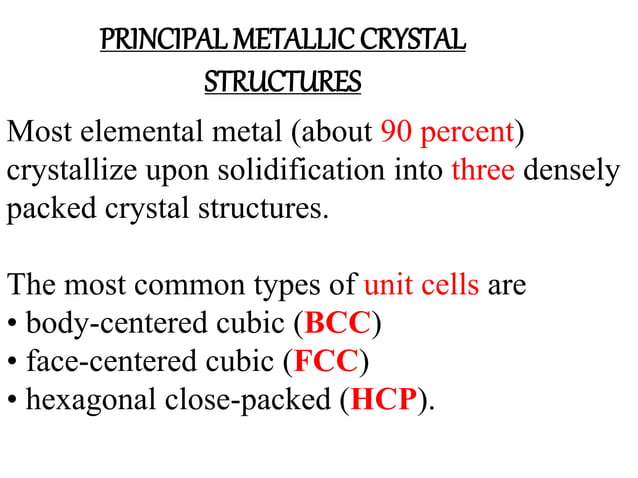 PRINCIPAL METALLIC CRYSTAL STRUCTURES

Most elemental metal (about 90 percent) crystallize upon solidification into three densely packed crystal structures.

The most common types of unit cells are
• body-centered cubic (BCC)
• face-centered cubic (FCC)
• hexagonal close-packed (HCP).